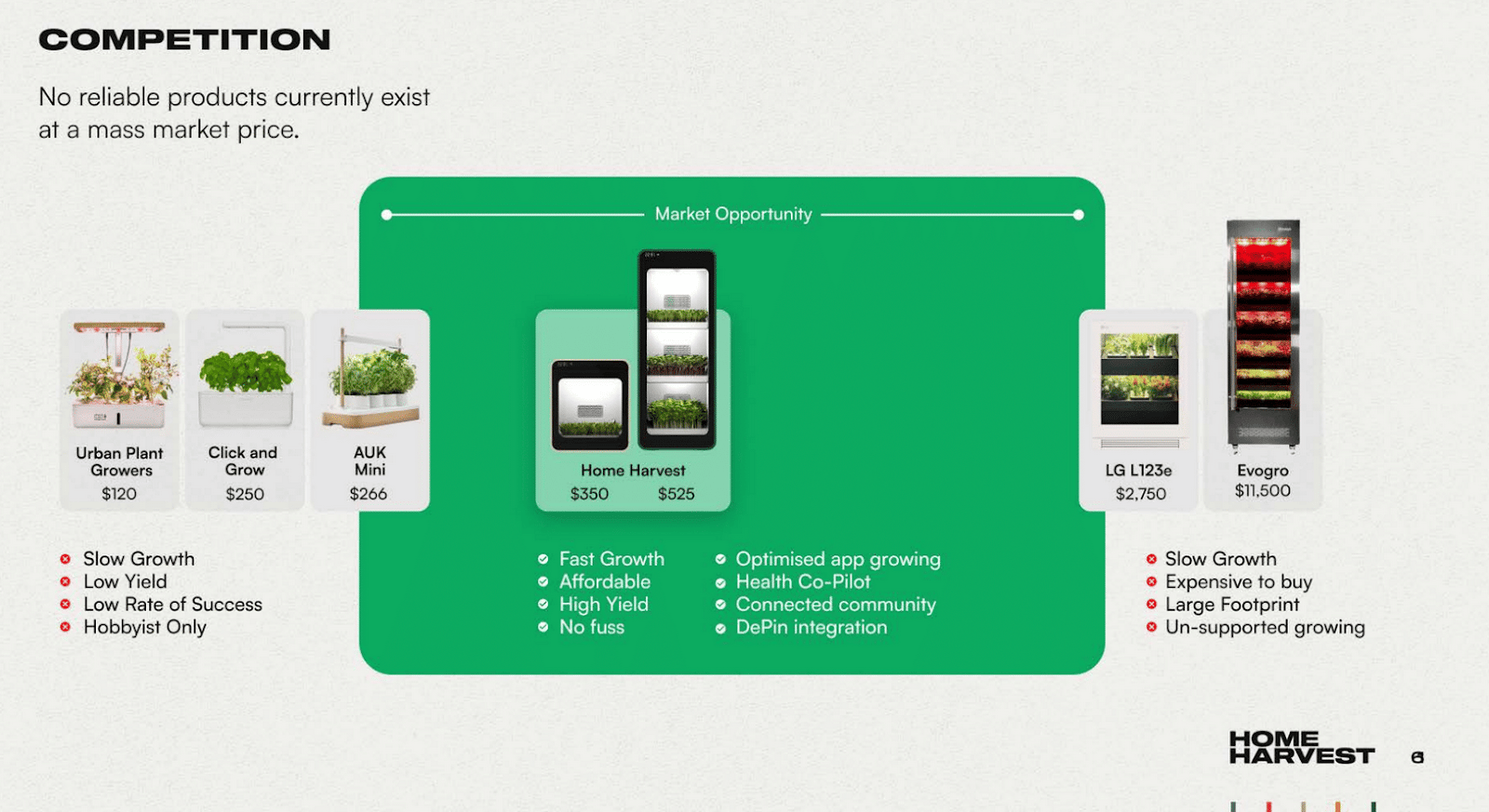 COMPETITION

No reliable products currently exist at a mass market price.

Market Opportunity

Urban Plant Growers
$120

Click and Grow
$250

AUK Mini
$266

Home Harvest
$350 $525

LG L123e
$2,750

Evogro
$11,500

Slow Growth
Low Yield
Low Rate of Success
Hobbyist Only

Fast Growth
Affordable
High Yield
No fuss

Optimised app growing
Health Co-Pilot
Connected community
DePin integration

Slow Growth
Expensive to buy
Large Footprint
Un-supported growing

HOME HARVEST

6